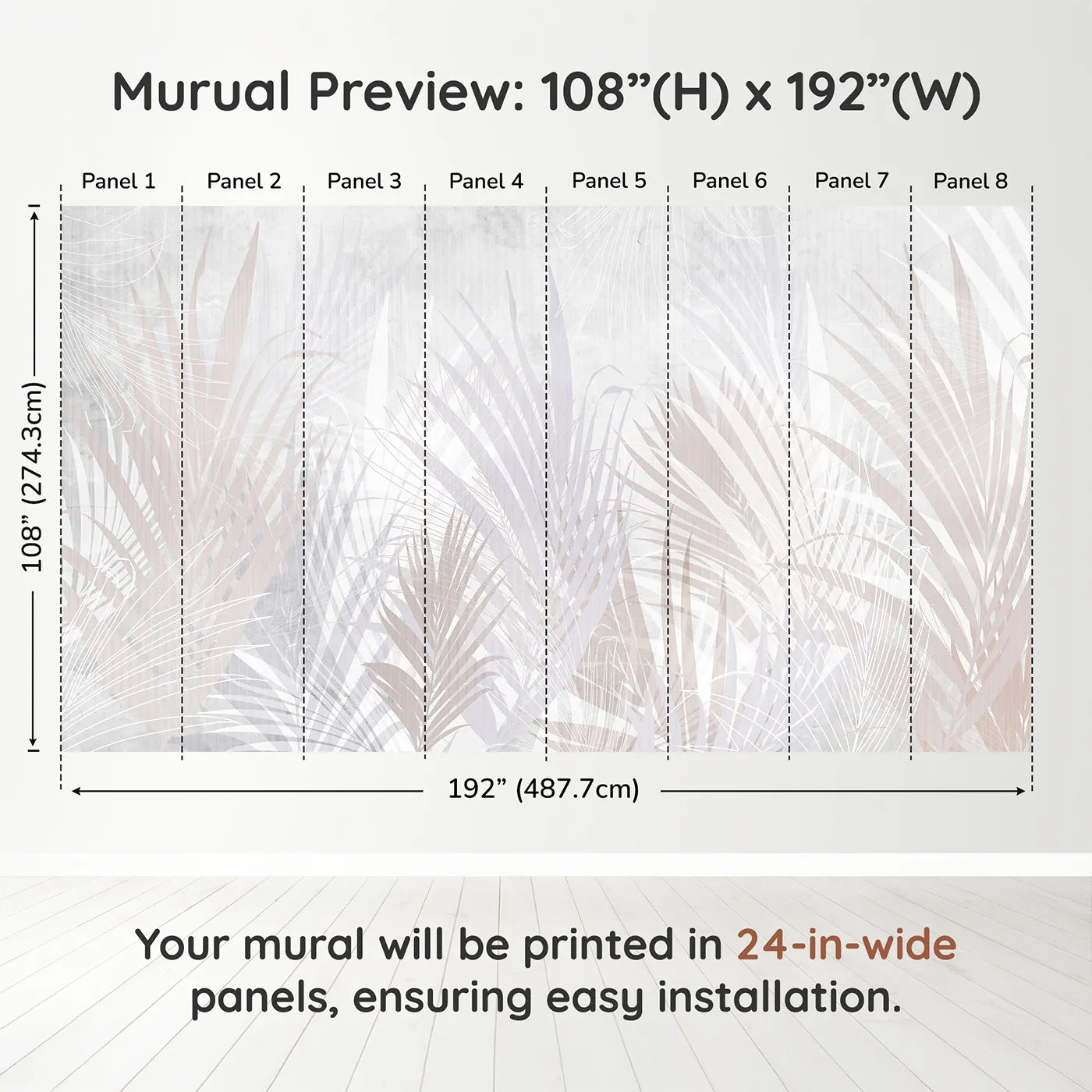 Murual Preview: 108”(H) x 192”(W)

Panel 1 Panel 2 Panel 3 Panel 4 Panel 5 Panel 6 Panel 7 Panel 8

108” (274.3cm)

192” (487.7cm)

Your mural will be printed in 24-in-wide panels, ensuring easy installation.